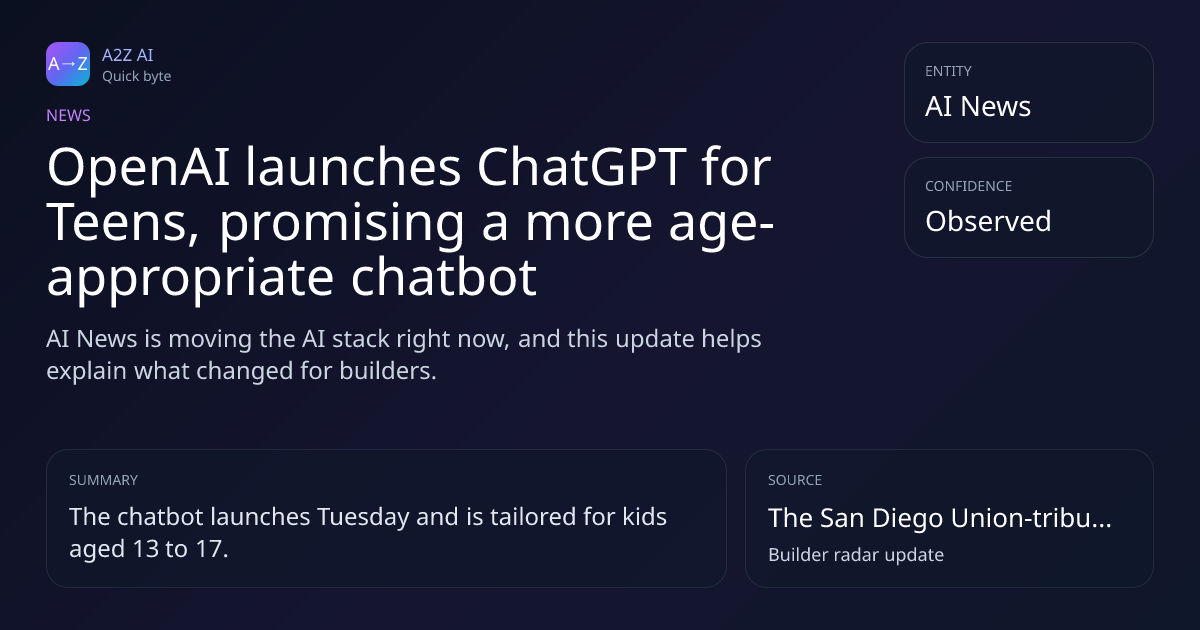 A→Z
A2Z AI
Quick byte

NEWS

OpenAI launches ChatGPT for Teens, promising a more age-appropriate chatbot

AI News is moving the AI stack right now, and this update helps explain what changed for builders.

ENTITY
AI News

CONFIDENCE
Observed

SUMMARY
The chatbot launches Tuesday and is tailored for kids aged 13 to 17.

SOURCE
The San Diego Union-tribu...
Builder radar update